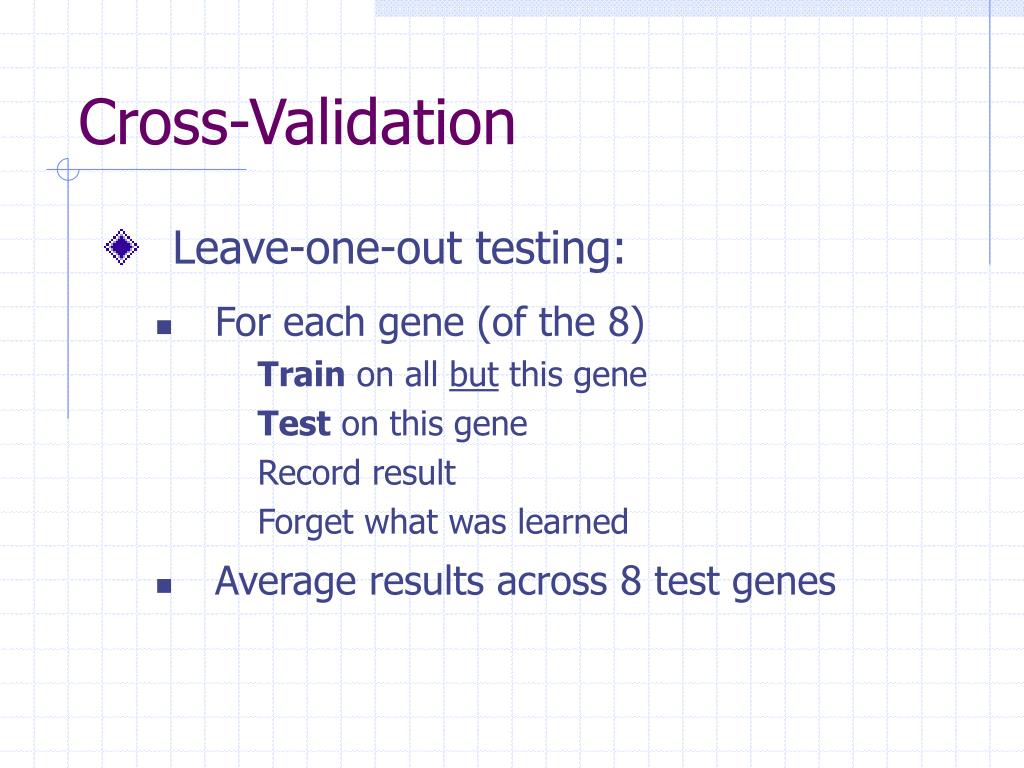 Cross-Validation

Leave-one-out testing:

For each gene (of the 8)

Train on all but this gene

Test on this gene

Record result

Forget what was learned

Average results across 8 test genes